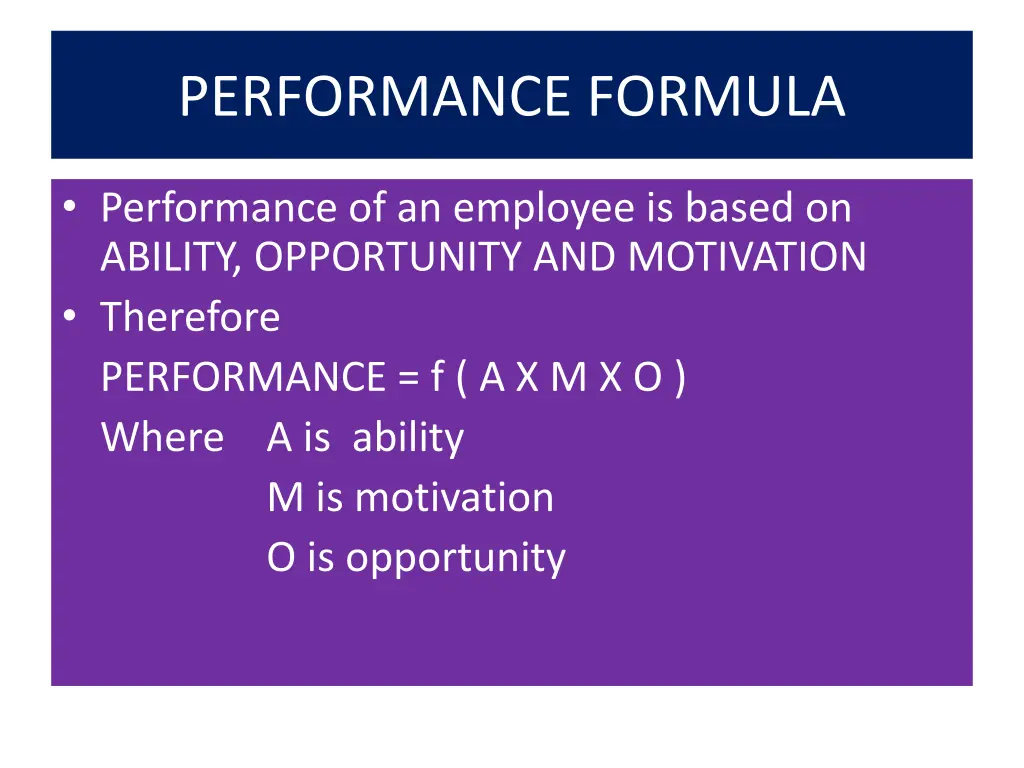 PERFORMANCE FORMULA

• Performance of an employee is based on ABILITY, OPPORTUNITY AND MOTIVATION
• Therefore

PERFORMANCE = f ( A X M X O )

Where A is ability
M is motivation
O is opportunity